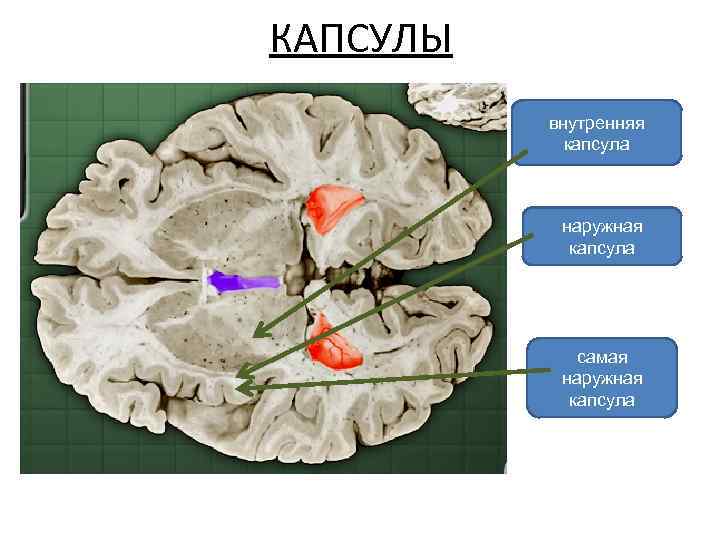 КАПСУЛЫ

внутренняя капсула

наружная капсула

самая наружная капсула